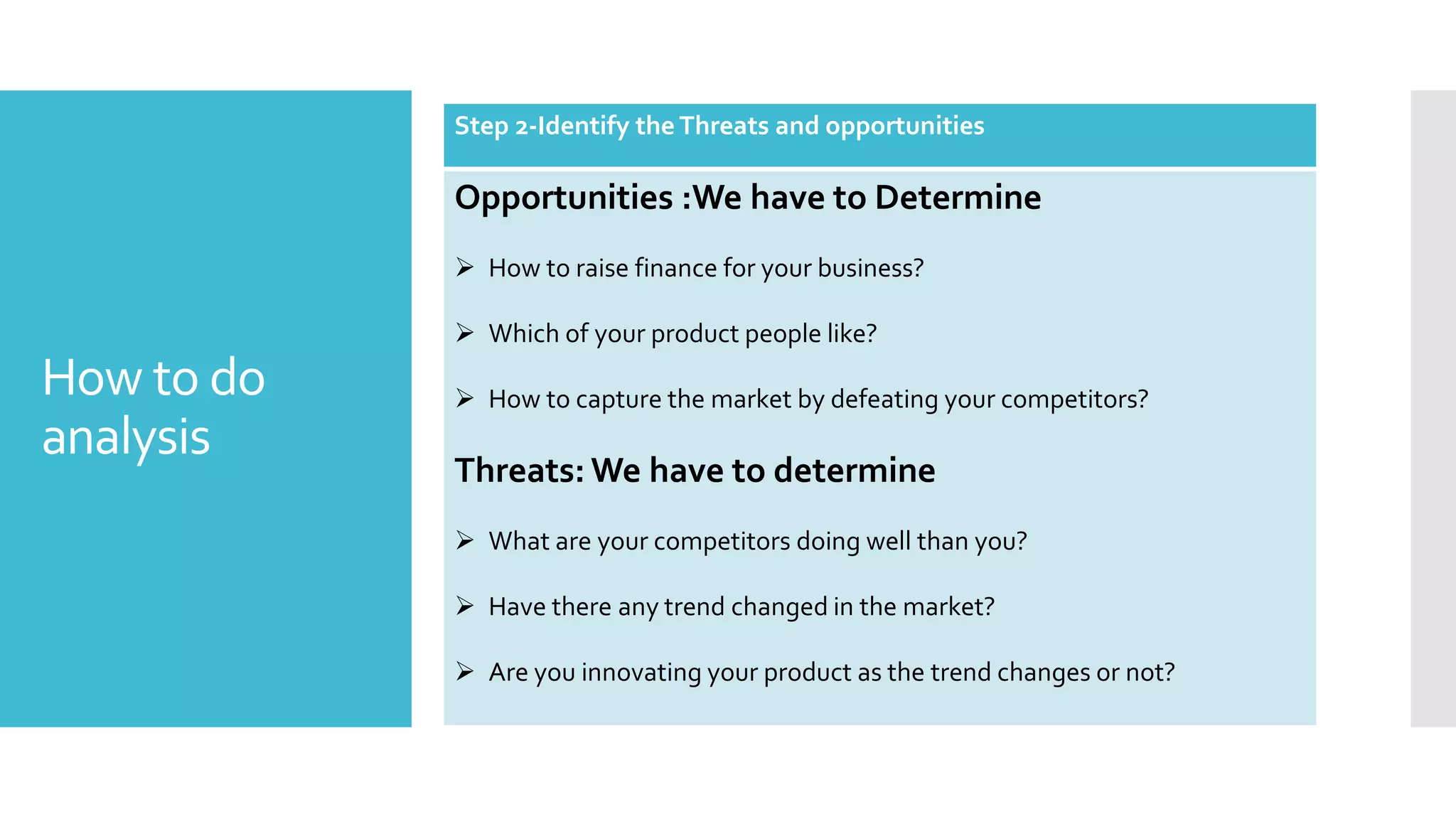 How to do analysis

Step 2-Identify the Threats and opportunities

Opportunities :We have to Determine

➢ How to raise finance for your business?

➢ Which of your product people like?

➢ How to capture the market by defeating your competitors?

Threats: We have to determine

➢ What are your competitors doing well than you?

➢ Have there any trend changed in the market?

➢ Are you innovating your product as the trend changes or not?